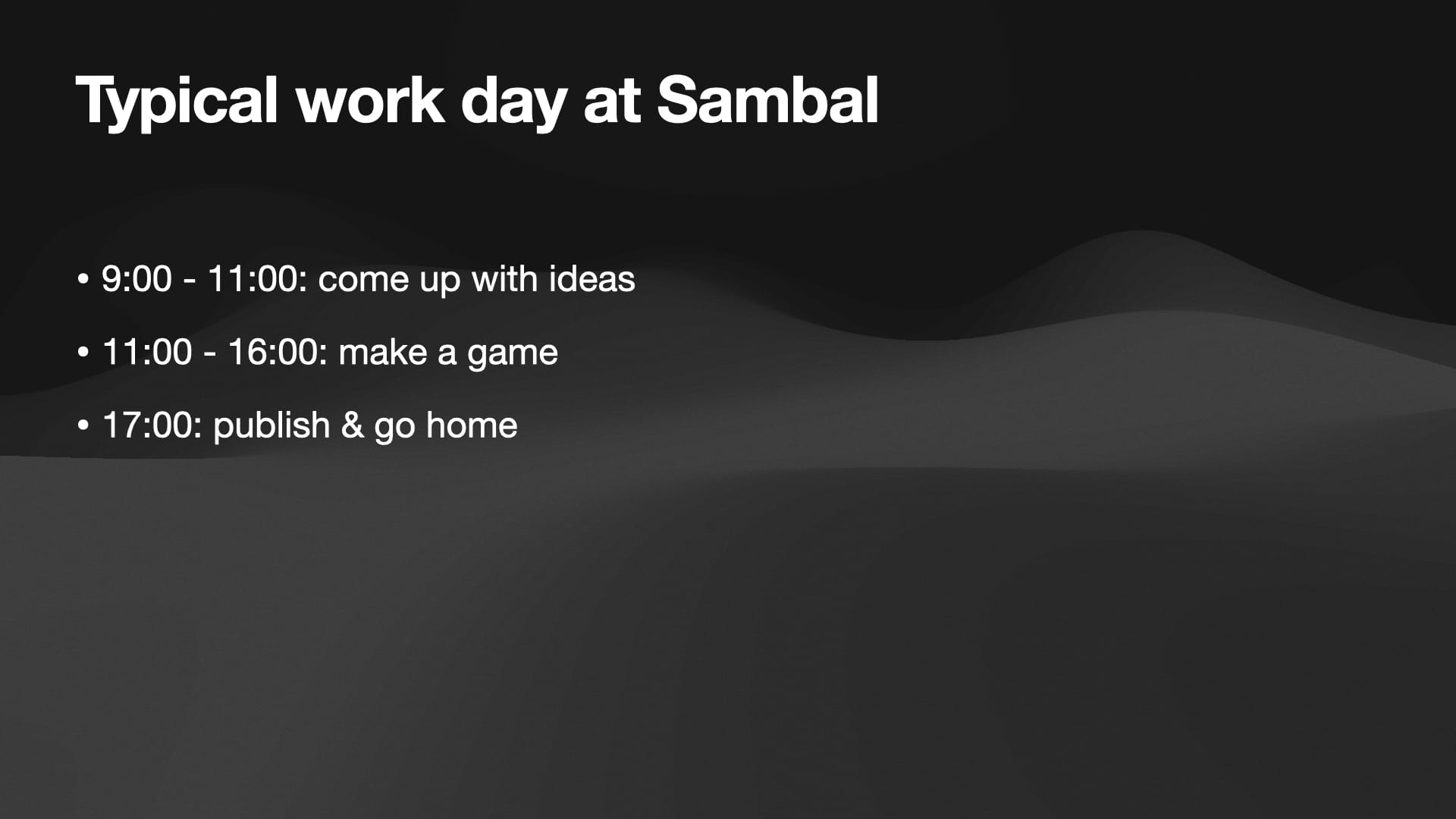 Typical work day at Sambal

• 9:00 - 11:00: come up with ideas

• 11:00 - 16:00: make a game

• 17:00: publish & go home